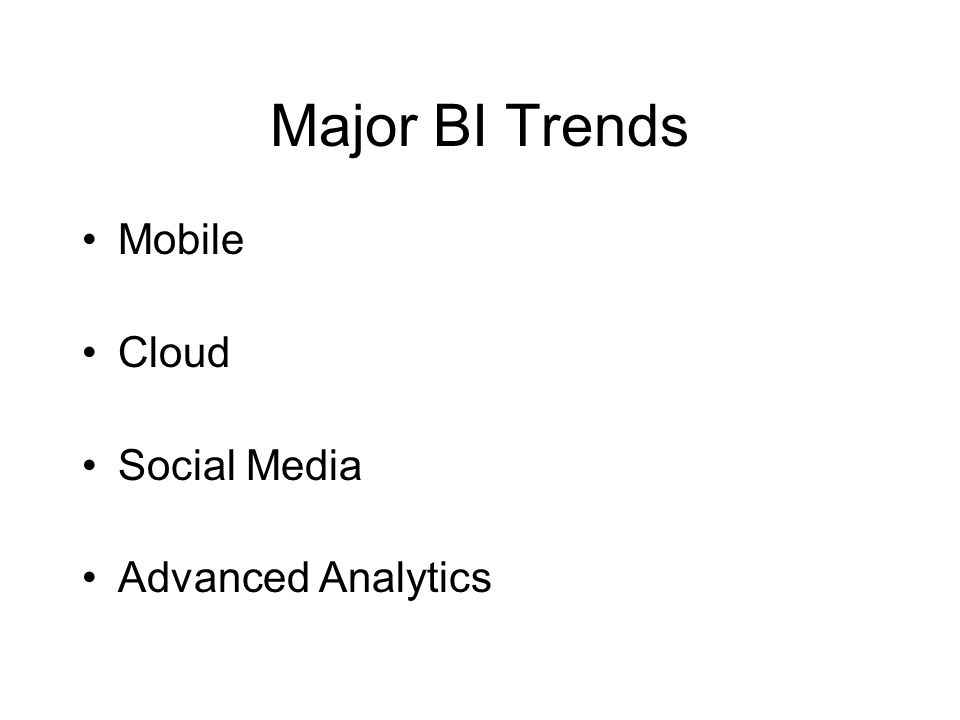 Major BI Trends

• Mobile

• Cloud

• Social Media

• Advanced Analytics